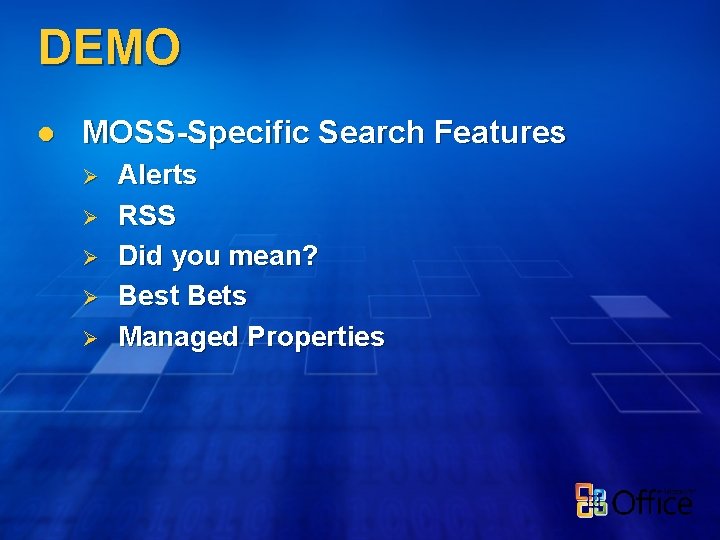 DEMO

MOSS-Specific Search Features

Alerts

RSS

Did you mean?

Best Bets

Managed Properties

Office